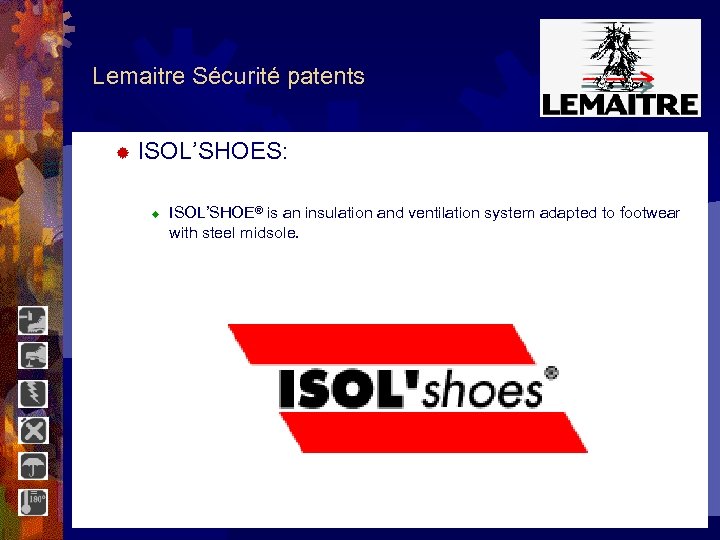 Lemaitre Sécurité patents

LEMAITRE

ISOL'SHOES:

ISOL'SHOE® is an insulation and ventilation system adapted to footwear with steel midsole.

ISOL'shoes®

180°